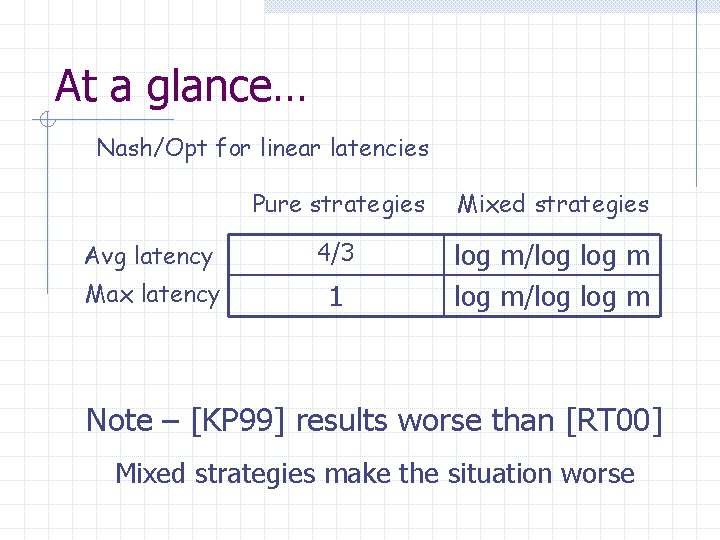 At a glance…

Nash/Opt for linear latencies

| | Pure strategies | Mixed strategies |
|---|---|---|
| Avg latency | 4/3 | log m/log log m |
| Max latency | 1 | log m/log log m |

Note – [KP99] results worse than [RT00]

Mixed strategies make the situation worse